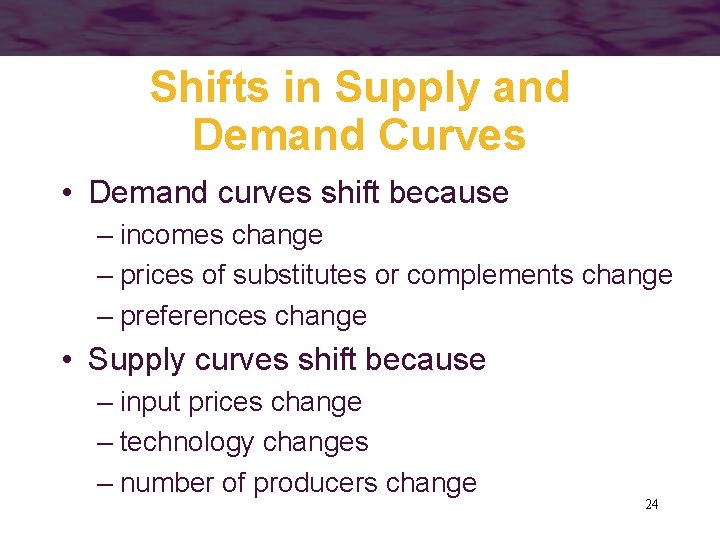 Shifts in Supply and Demand Curves

• Demand curves shift because
– incomes change
– prices of substitutes or complements change
– preferences change

• Supply curves shift because
– input prices change
– technology changes
– number of producers change

24